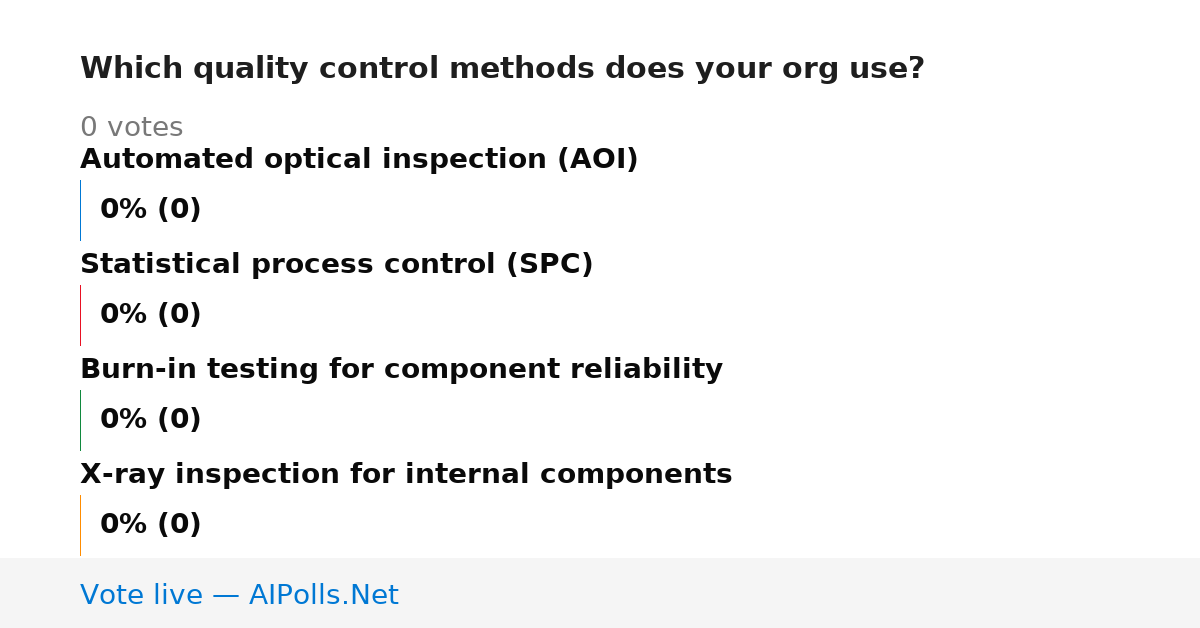 Which quality control methods does your org use?

0 votes

Automated optical inspection (AOI)

0% (0)

Statistical process control (SPC)

0% (0)

Burn-in testing for component reliability

0% (0)

X-ray inspection for internal components

0% (0)

Vote live — AIPolls.Net